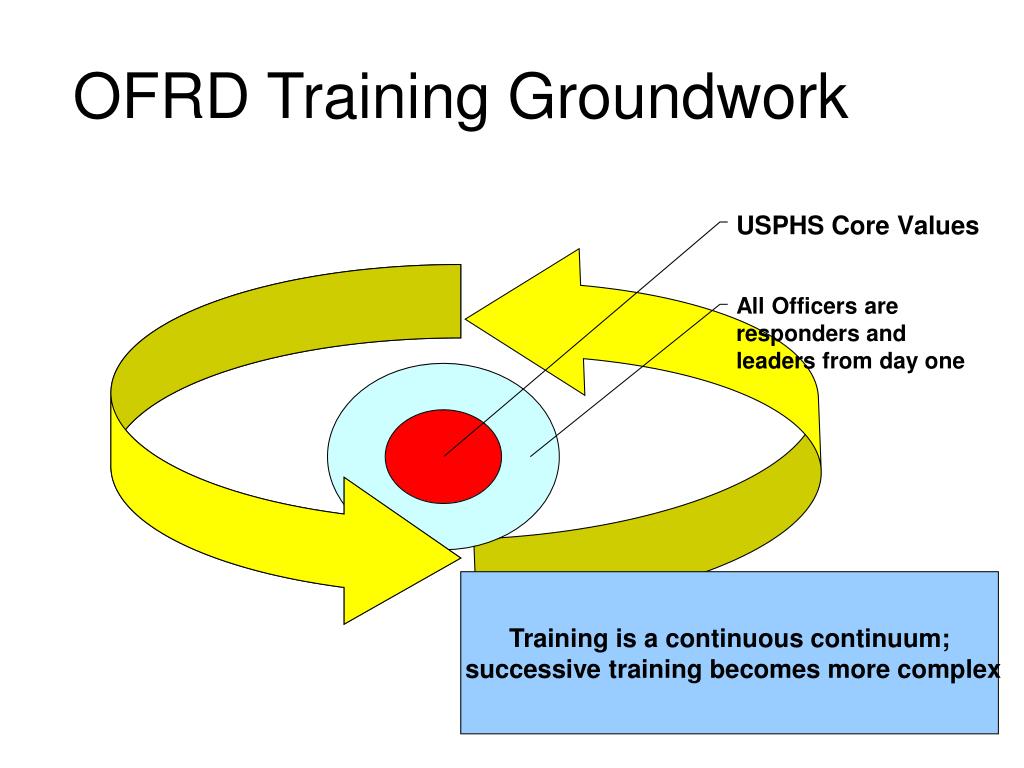 OFRD Training Groundwork

USPHS Core Values

All Officers are responders and leaders from day one

Training is a continuous continuum; successive training becomes more complex